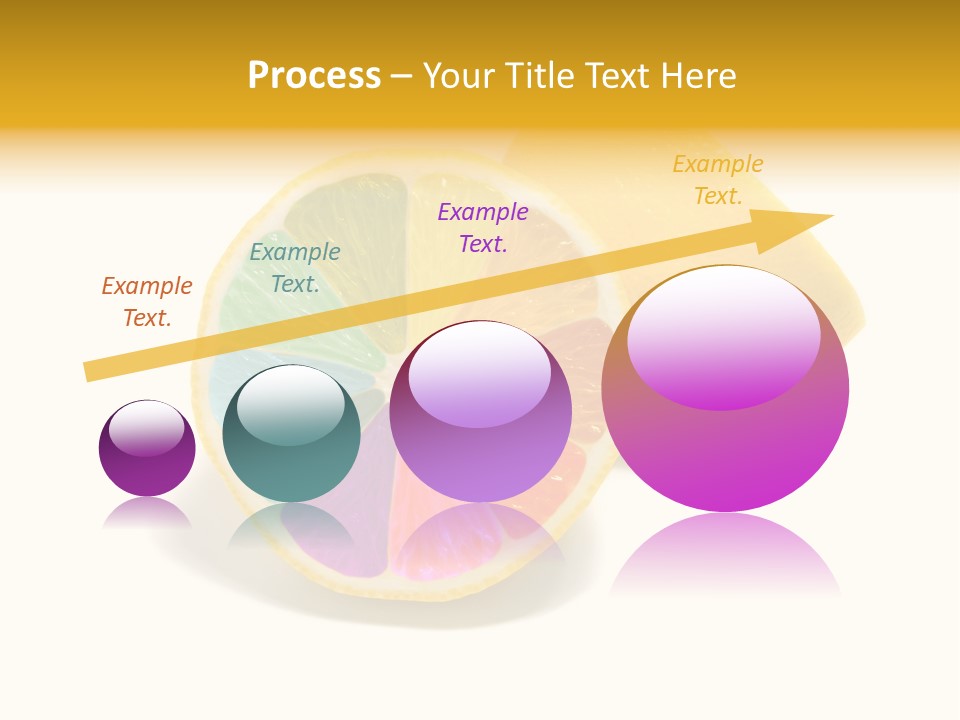 Process – Your Title Text Here

Example Text.

Example Text.

Example Text.

Example Text.